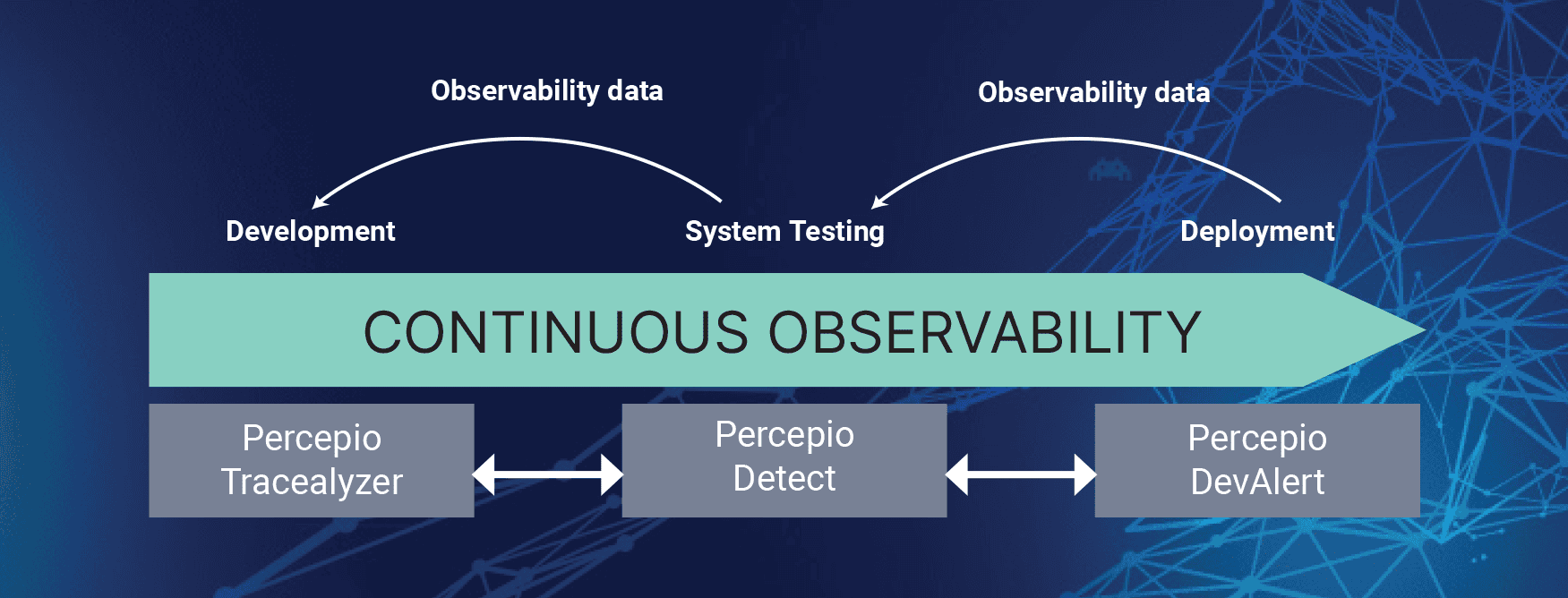 Observability data

Observability data

Development

System Testing

Deployment

CONTINUOUS OBSERVABILITY

Percepio Tracealyzer

Percepio Detect

Percepio DevAlert